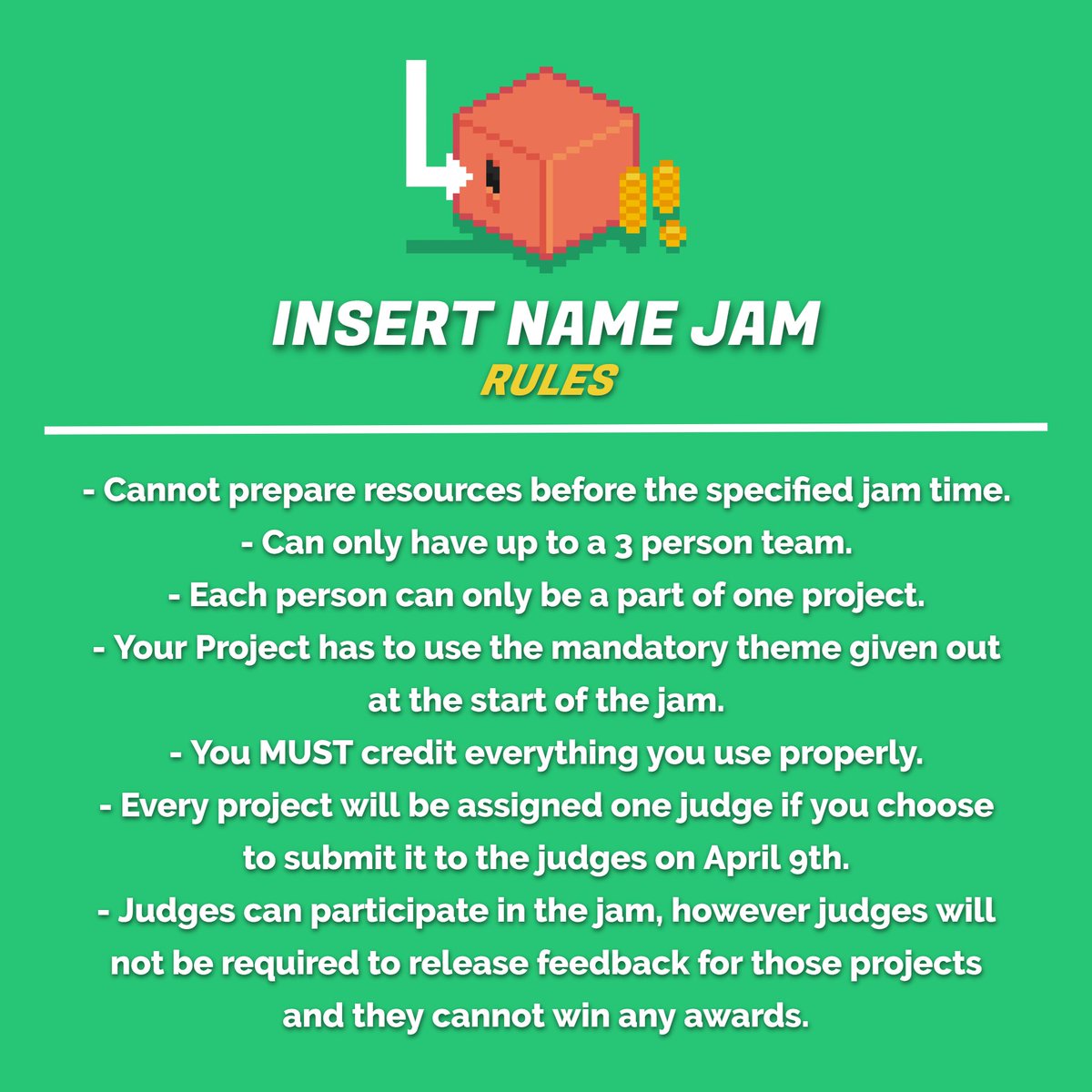 INSERT NAME JAM
RULES

- Cannot prepare resources before the specified jam time.
- Can only have up to a 3 person team.
- Each person can only be a part of one project.
- Your Project has to use the mandatory theme given out at the start of the jam.
- You MUST credit everything you use properly.
- Every project will be assigned one judge if you choose to submit it to the judges on April 9th.
- Judges can participate in the jam, however judges will not be required to release feedback for those projects and they cannot win any awards.